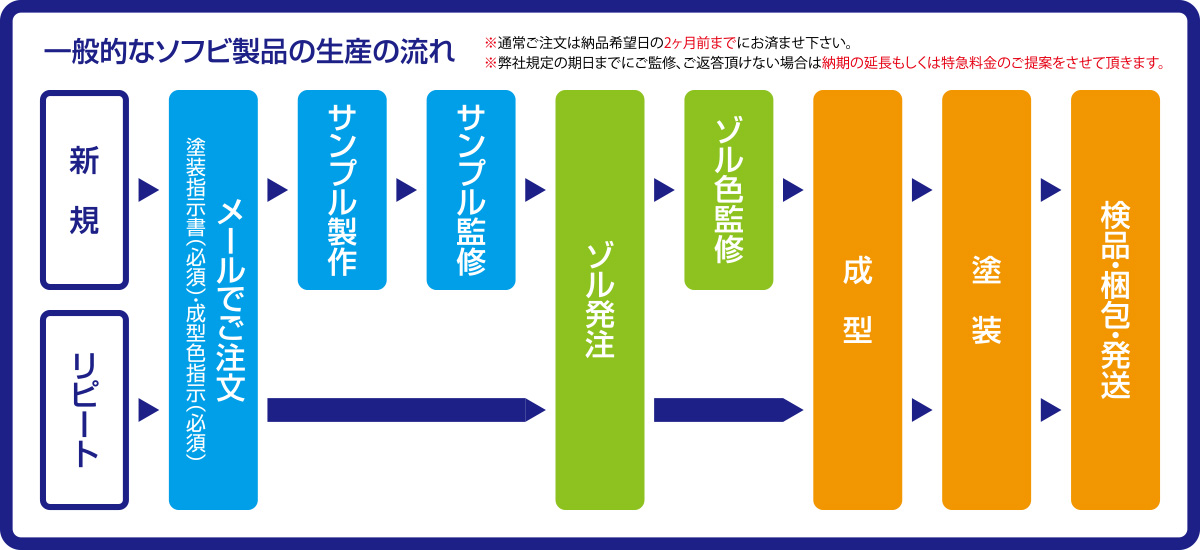 一般的なソフビ製品の生産の流れ

※通常ご注文は納品希望日の2ヶ月前までにお済ませ下さい。
※弊社規定の期日までにご監修、ご返答頂けない場合は納期の延長もしくは特急料金のご提案をさせて頂きます。

新規

リピート

メールでご注文
塗装指示書(必須)・成型色指示(必須)

サンプル製作

サンプル監修

ゾル発注

ゾル色監修

成型

塗装

検品・梱包・発送